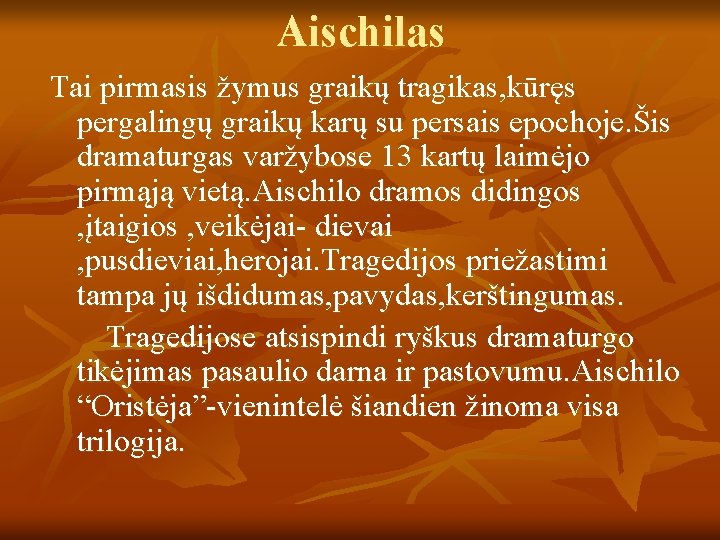 Aischilas

Tai pirmasis žymus graikų tragikas,kūręs pergalingų graikų karų su persais epochoje.Šis dramaturgas varžybose 13 kartų laimėjo pirmąją vietą.Aischilo dramos didingos ,įtaigios ,veikėjai- dievai ,pusdieviai,herojai.Tragedijos priežastimi tampa jų išdidumas,pavydas,kerštingumas.

Tragedijose atsispindi ryškus dramaturgo tikėjimas pasaulio darna ir pastovumu.Aischilo “Oristėja”-vienintelė šiandien žinoma visa trilogija.